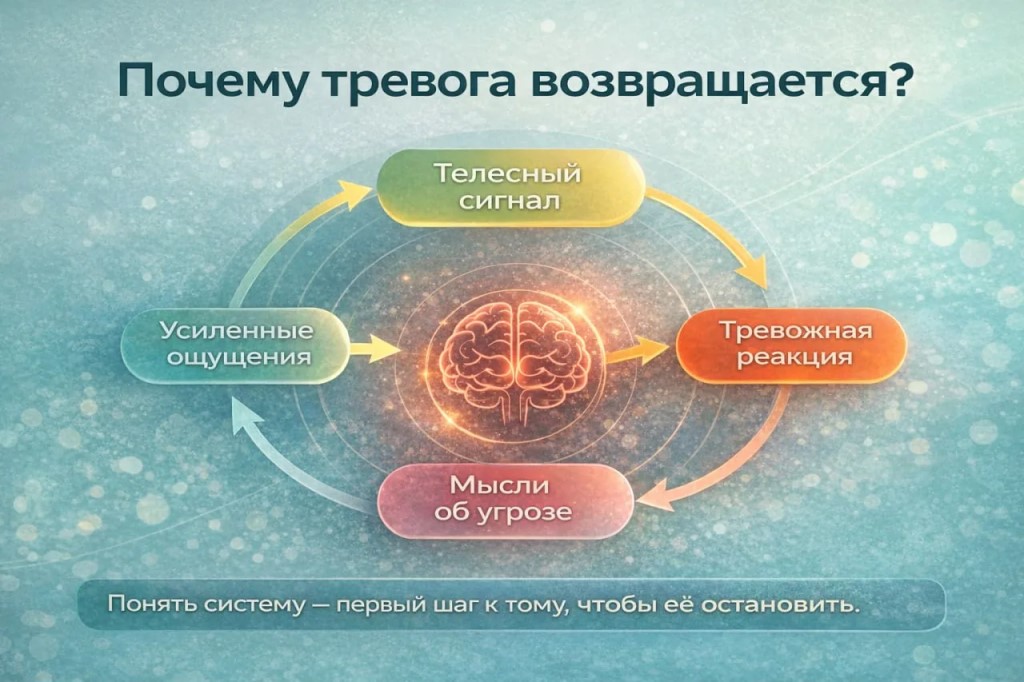 Почему тревога возвращается?

Телесный сигнал

Тревожная реакция

Мысли об угрозе

Усиленные ощущения

Понять систему — первый шаг к тому, чтобы её остановить.